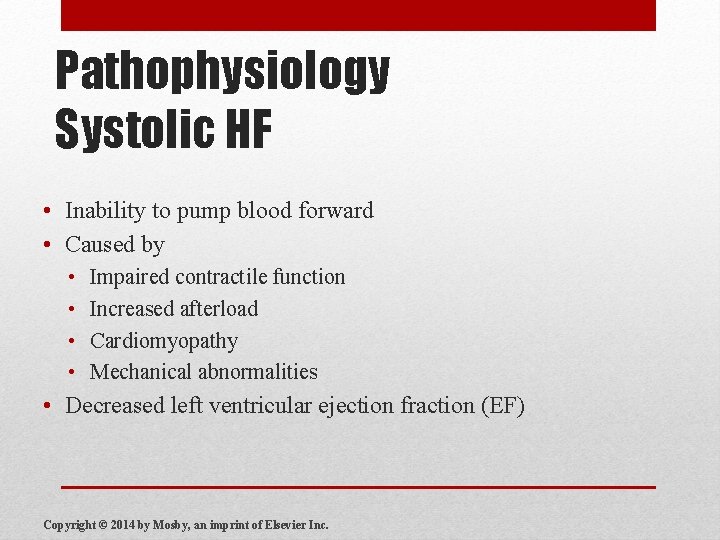 Pathophysiology
Systolic HF

• Inability to pump blood forward
• Caused by
  • Impaired contractile function
  • Increased afterload
  • Cardiomyopathy
  • Mechanical abnormalities
• Decreased left ventricular ejection fraction (EF)

Copyright © 2014 by Mosby, an imprint of Elsevier Inc.